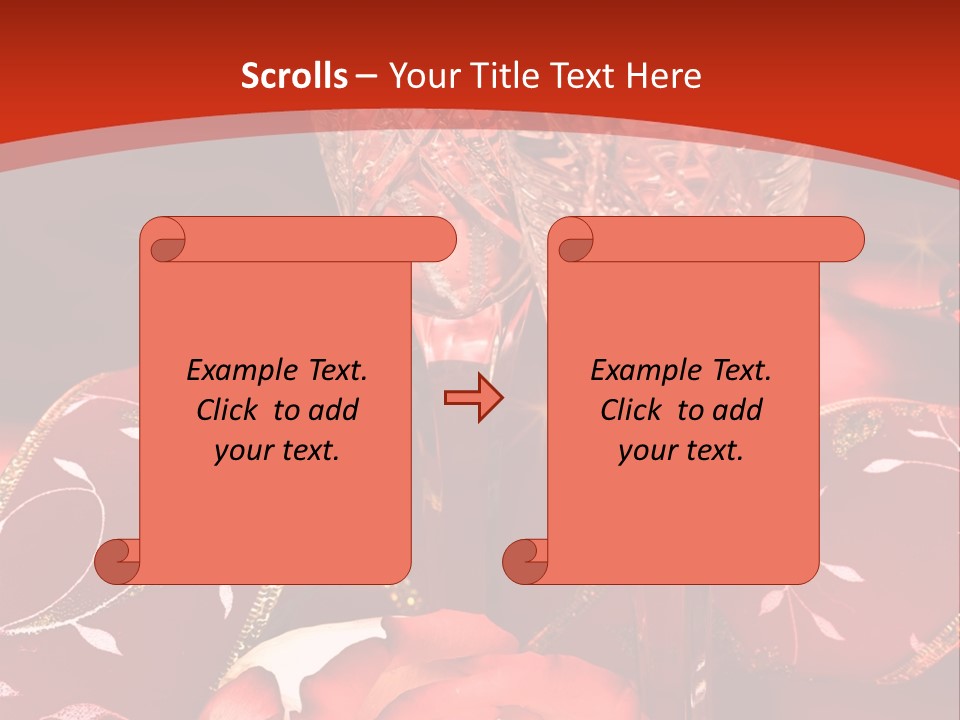 Scrolls – Your Title Text Here

Example Text. Click to add your text.

Example Text. Click to add your text.